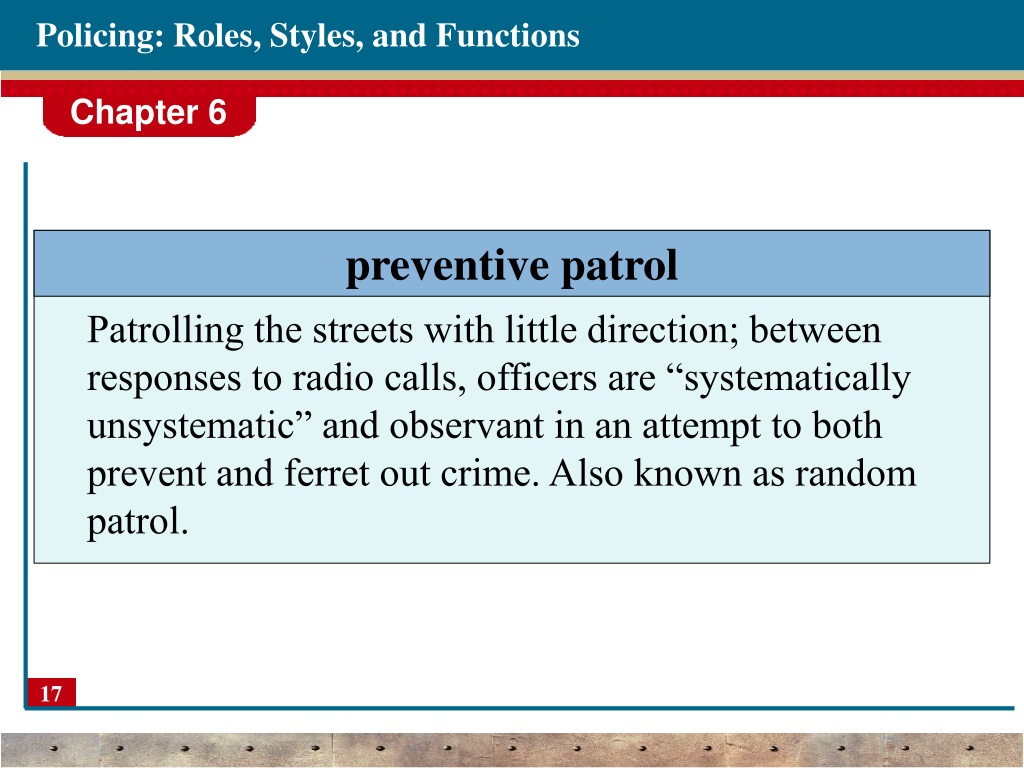 Policing: Roles, Styles, and Functions

Chapter 6

preventive patrol

Patrolling the streets with little direction; between responses to radio calls, officers are “systematically unsystematic” and observant in an attempt to both prevent and ferret out crime. Also known as random patrol.

17